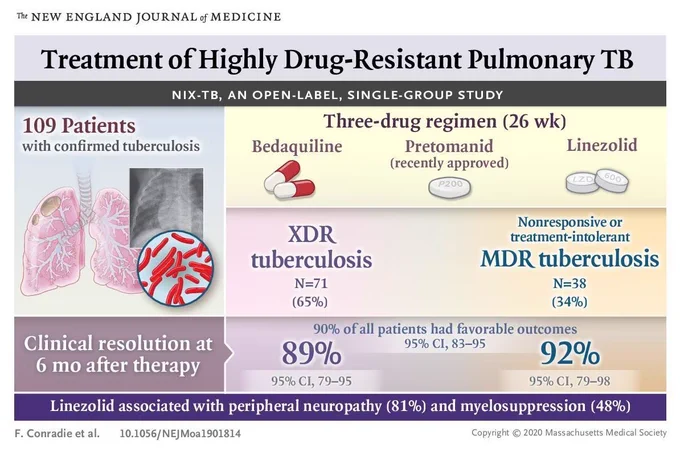 The NEW ENGLAND JOURNAL of MEDICINE

Treatment of Highly Drug-Resistant Pulmonary TB

NIX-TB, AN OPEN-LABEL, SINGLE-GROUP STUDY

109 Patients
with confirmed tuberculosis

Three-drug regimen (26 wk)

Bedaquiline

Pretomanid
(recently approved)

P200

Linezolid

LZD 600

XDR tuberculosis
N=71
(65%)

Nonresponsive or treatment-intolerant
MDR tuberculosis
N=38
(34%)

Clinical resolution at 6 mo after therapy

90% of all patients had favorable outcomes
95% CI, 83–95

89%
95% CI, 79–95

92%
95% CI, 79–98

Linezolid associated with peripheral neuropathy (81%) and myelosuppression (48%)

F. Conradie et al. 10.1056/NEJMoa1901814

Copyright © 2020 Massachusetts Medical Society